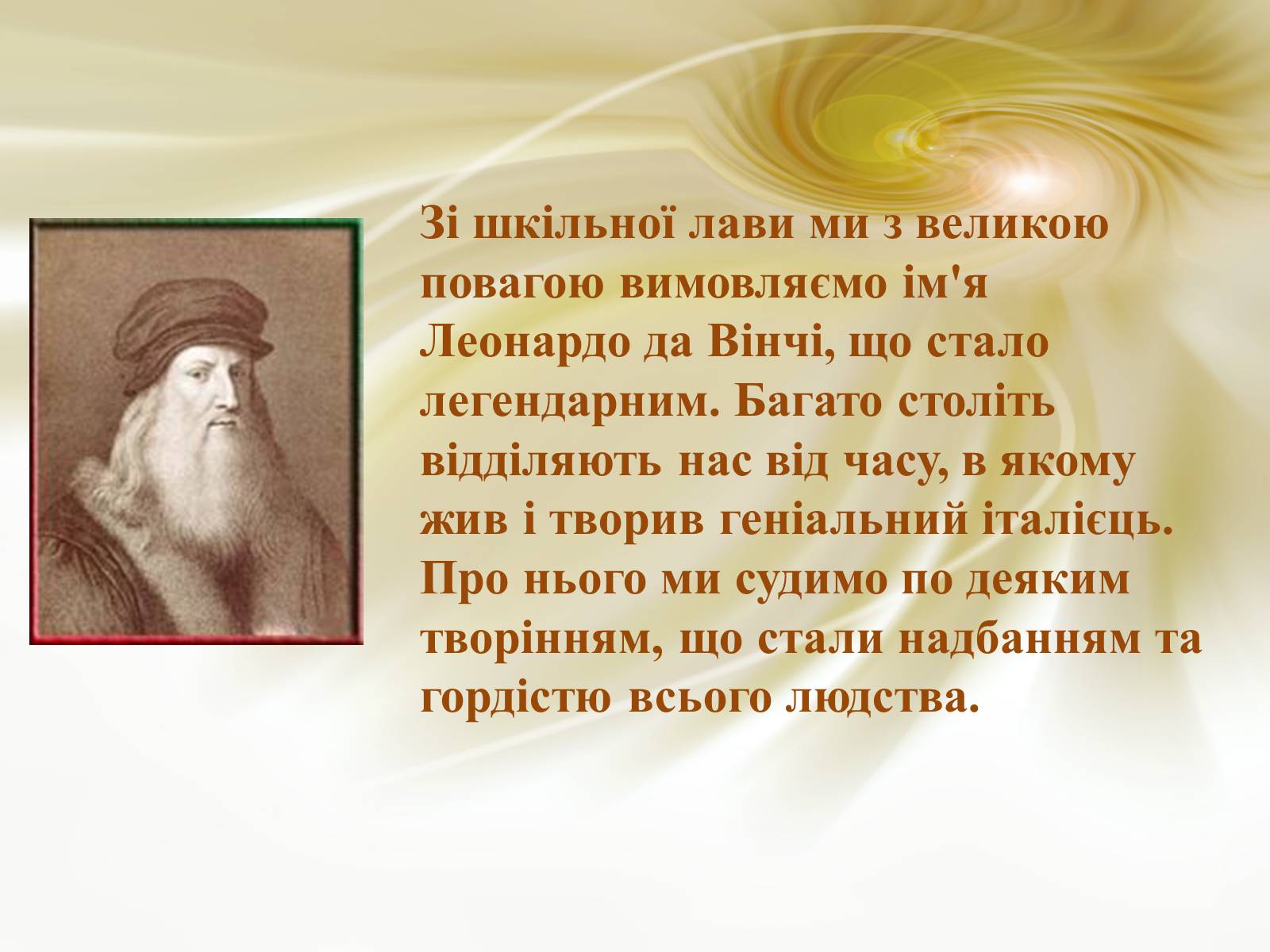 Зі шкільної лави ми з великою повагою вимовляємо ім'я Леонардо да Вінчі, що стало легендарним. Багато століть відділяють нас від часу, в якому жив і творив геніальний італієць. Про нього ми судимо по деяким творінням, що стали надбанням та гордістю всього людства.